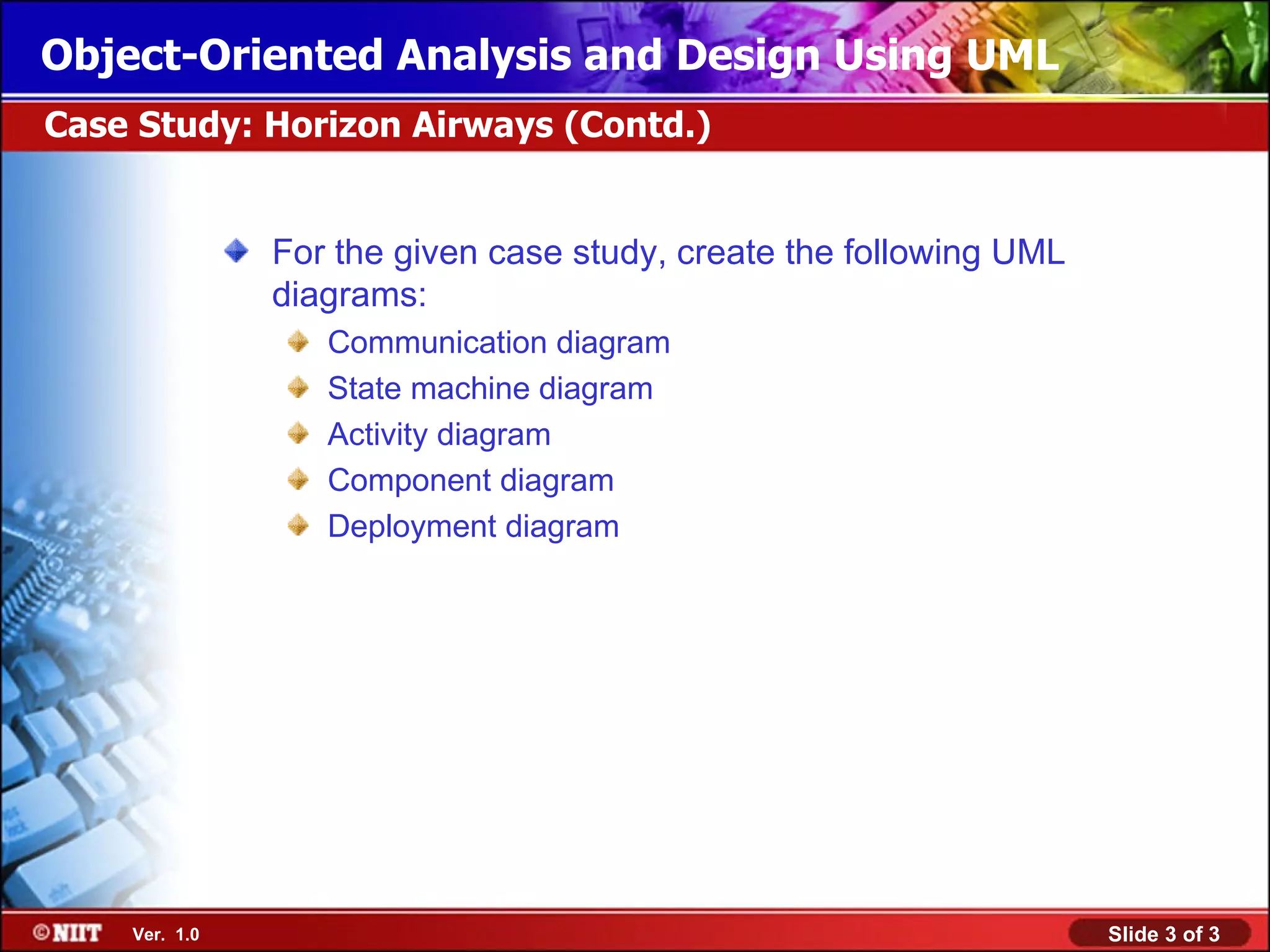 Object-Oriented Analysis and Design Using UML

Case Study: Horizon Airways (Contd.)

For the given case study, create the following UML diagrams:

Communication diagram

State machine diagram

Activity diagram

Component diagram

Deployment diagram

©NIIT Ver. 1.0

Slide 3 of 3